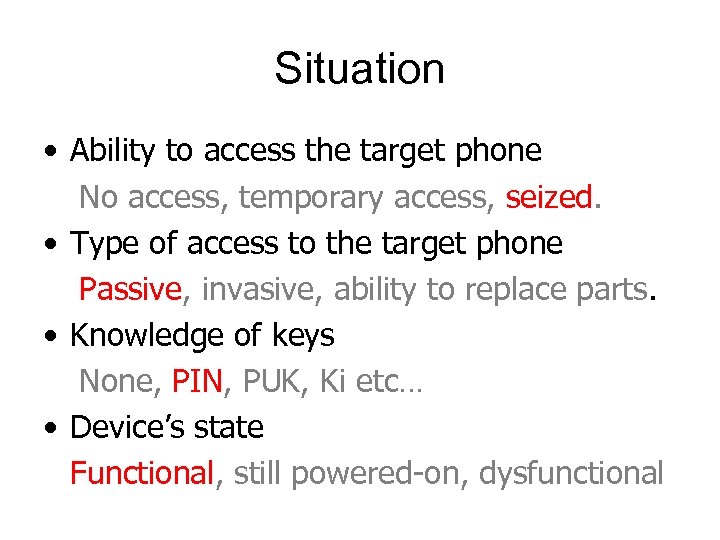 Situation

• Ability to access the target phone

No access, temporary access, seized.

• Type of access to the target phone

Passive, invasive, ability to replace parts.

• Knowledge of keys

None, PIN, PUK, Ki etc…

• Device's state

Functional, still powered-on, dysfunctional